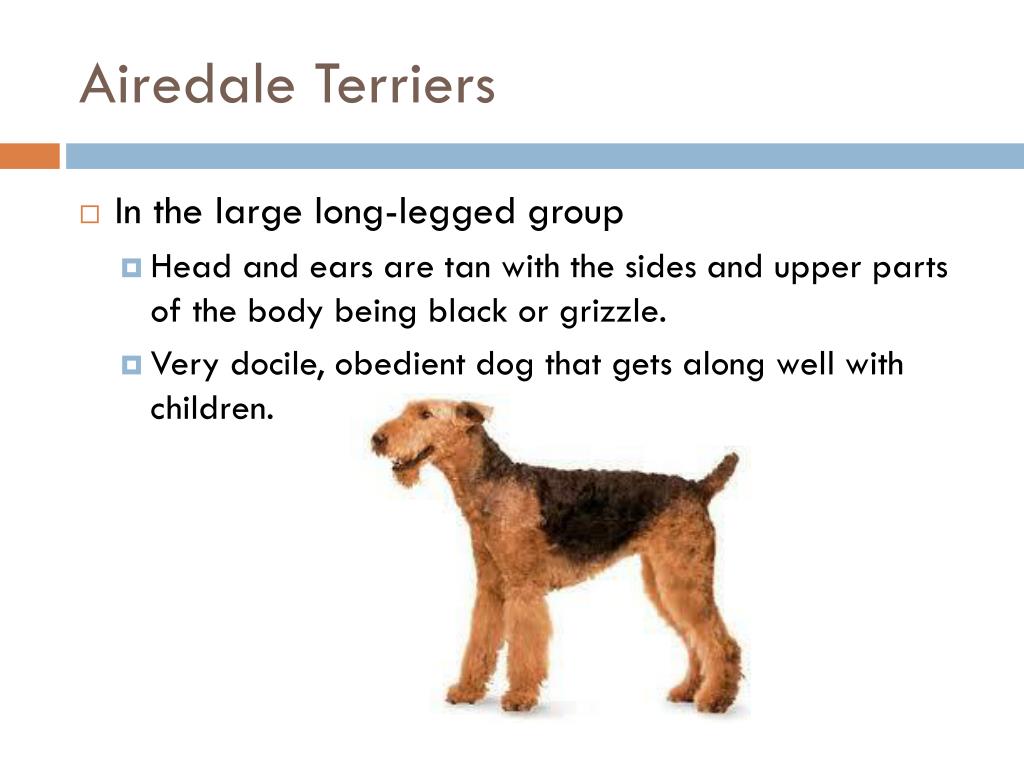 Airedale Terriers

In the large long-legged group

Head and ears are tan with the sides and upper parts of the body being black or grizzle.

Very docile, obedient dog that gets along well with children.